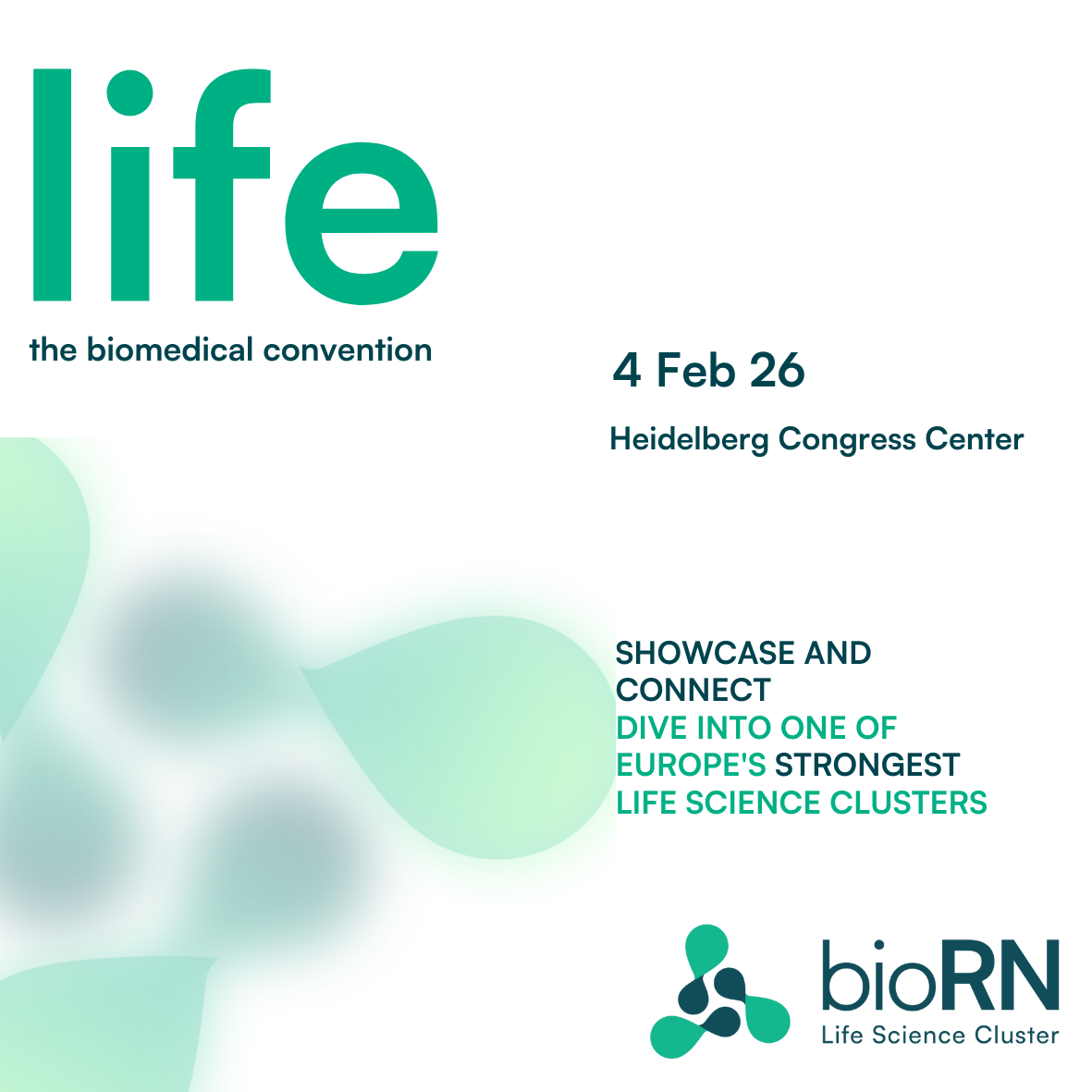 life
the biomedical convention

4 Feb 26

Heidelberg Congress Center

SHOWCASE AND CONNECT
DIVE INTO ONE OF EUROPE'S STRONGEST LIFE SCIENCE CLUSTERS

bioRN
Life Science Cluster